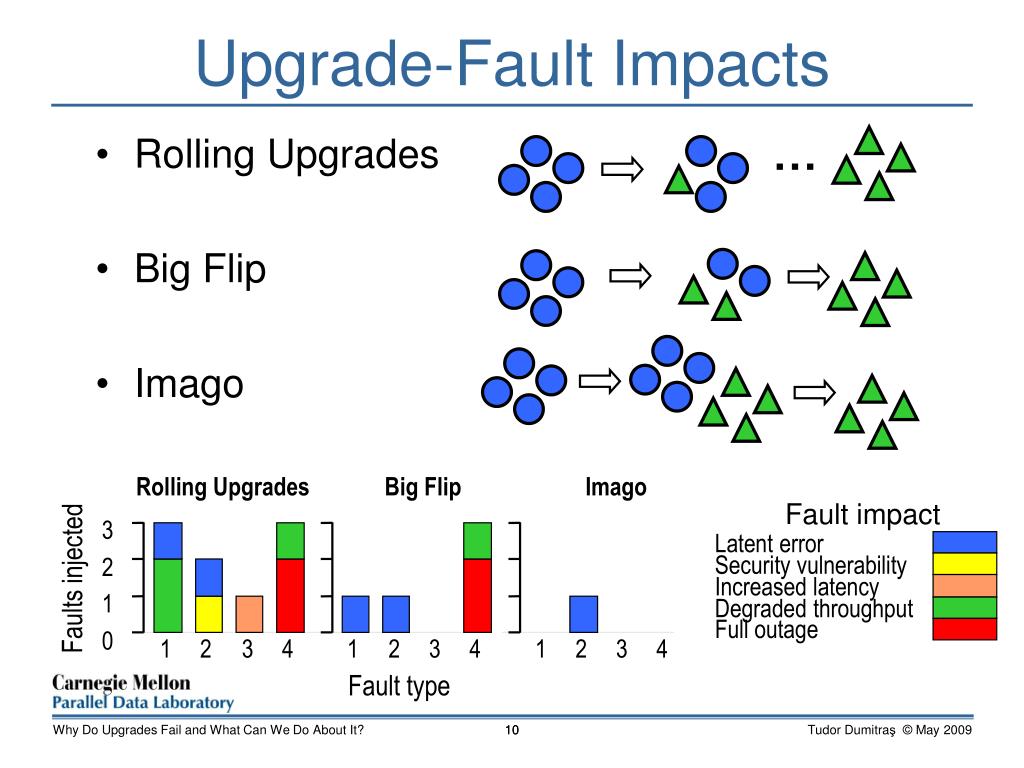 Upgrade-Fault Impacts

• Rolling Upgrades

…

• Big Flip

• Imago

Rolling Upgrades

Big Flip

Imago

Faults injected

3
2
1
0

1 2 3 4

1 2 3 4

1 2 3 4

Fault type

Fault impact

Latent error
Security vulnerability
Increased latency
Degraded throughput
Full outage

Carnegie Mellon
Parallel Data Laboratory

Why Do Upgrades Fail and What Can We Do About It?

10

Tudor Dumitraş © May 2009